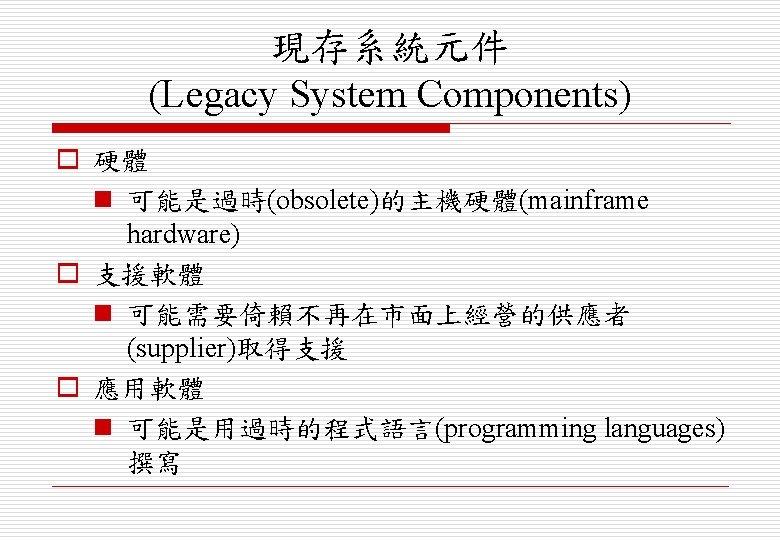 現存系統元件
(Legacy System Components)

硬體

可能是過時(obsolete)的主機硬體(mainframe hardware)

支援軟體

可能需要倚賴不再在市面上經營的供應者(supplier)取得支援

應用軟體

可能是用過時的程式語言(programming languages)撰寫